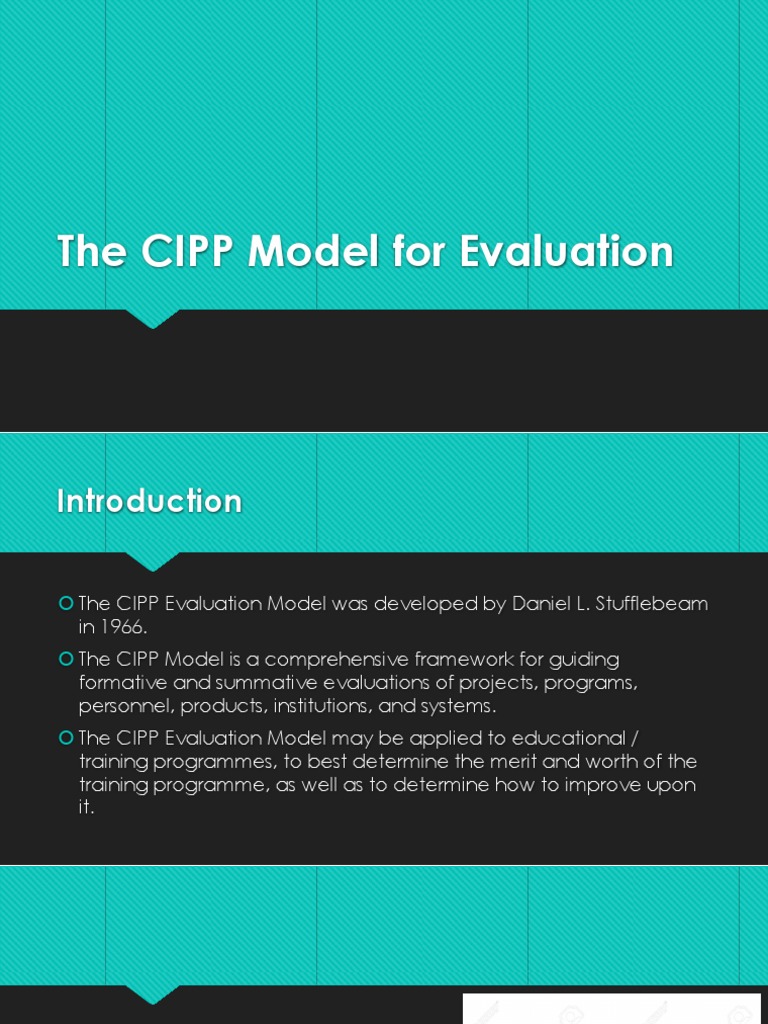 The CIPP Model for Evaluation

Introduction

The CIPP Evaluation Model was developed by Daniel L. Stufflebeam in 1966.

The CIPP Model is a comprehensive framework for guiding formative and summative evaluations of projects, programs, personnel, products, institutions, and systems.

The CIPP Evaluation Model may be applied to educational / training programmes, to best determine the merit and worth of the training programme, as well as to determine how to improve upon it.